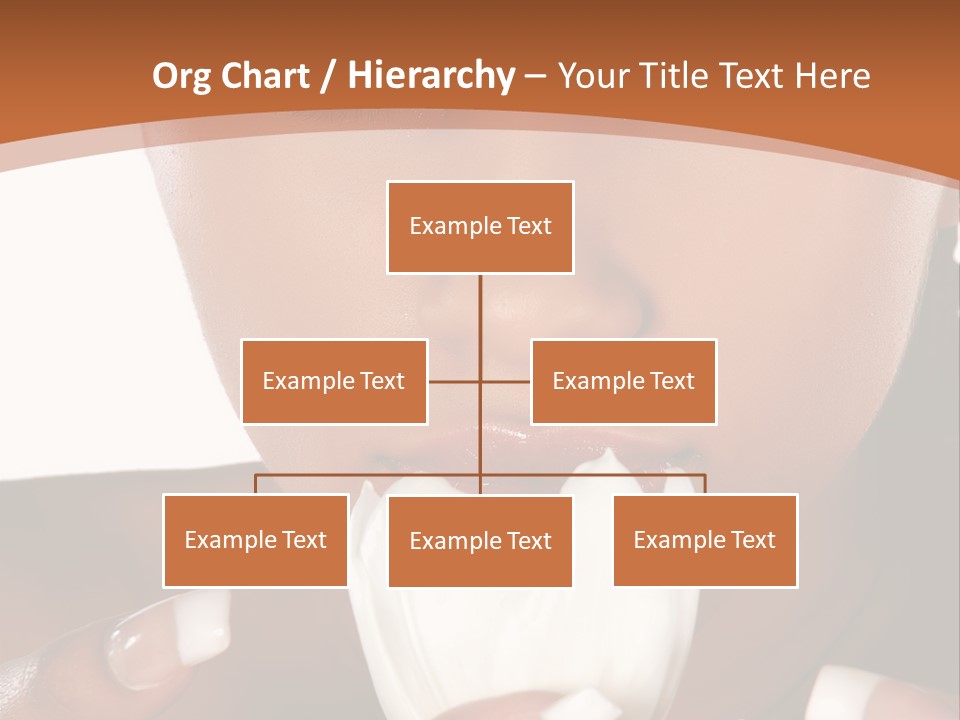 Org Chart / Hierarchy – Your Title Text Here

Example Text

Example Text

Example Text

Example Text

Example Text

Example Text